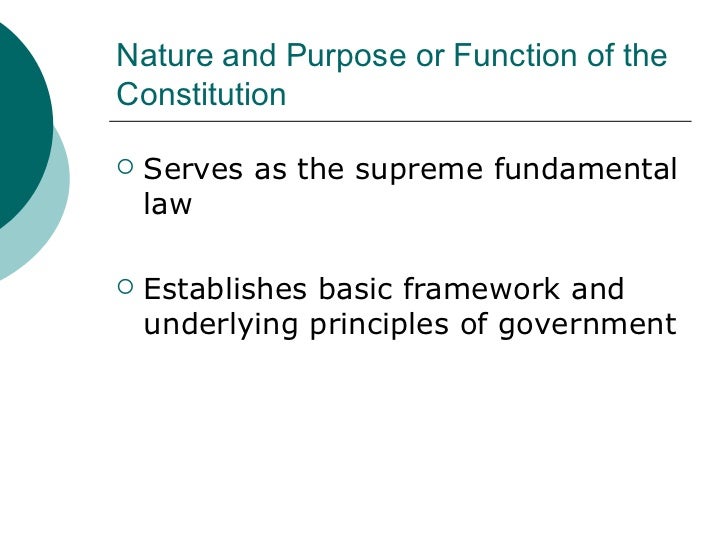 Nature and Purpose or Function of the Constitution

○ Serves as the supreme fundamental law

○ Establishes basic framework and underlying principles of government